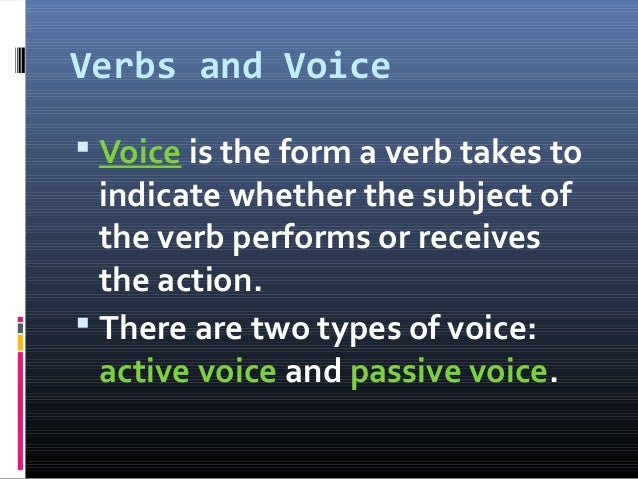 Verbs and Voice

▪ Voice is the form a verb takes to indicate whether the subject of the verb performs or receives the action.

▪ There are two types of voice: active voice and passive voice.